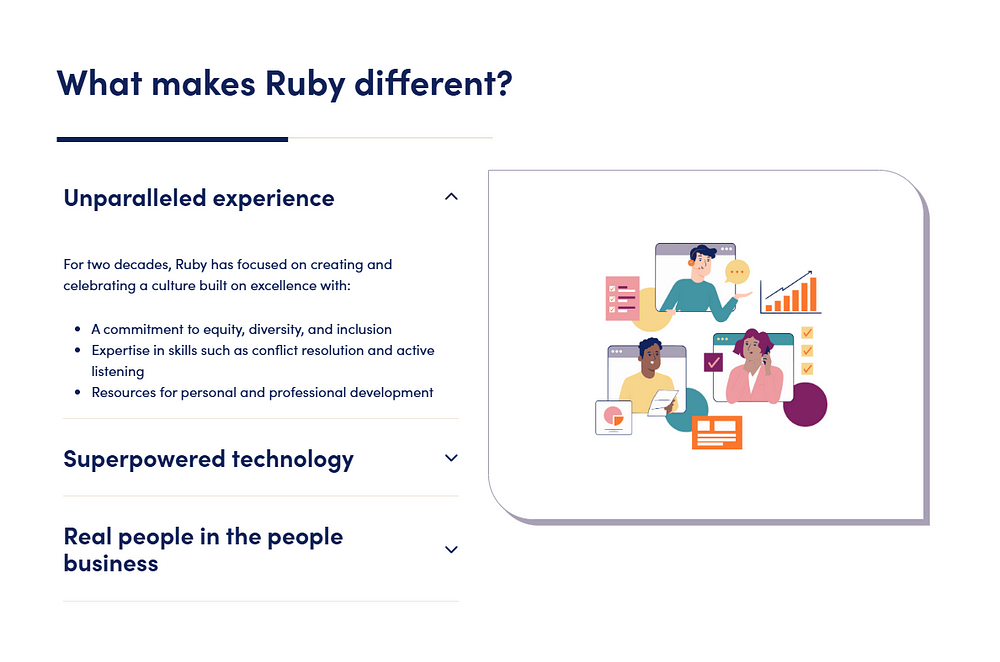 What makes Ruby different?

Unparalleled experience

For two decades, Ruby has focused on creating and celebrating a culture built on excellence with:

- A commitment to equity, diversity, and inclusion
- Expertise in skills such as conflict resolution and active listening
- Resources for personal and professional development

Superpowered technology

Real people in the people business